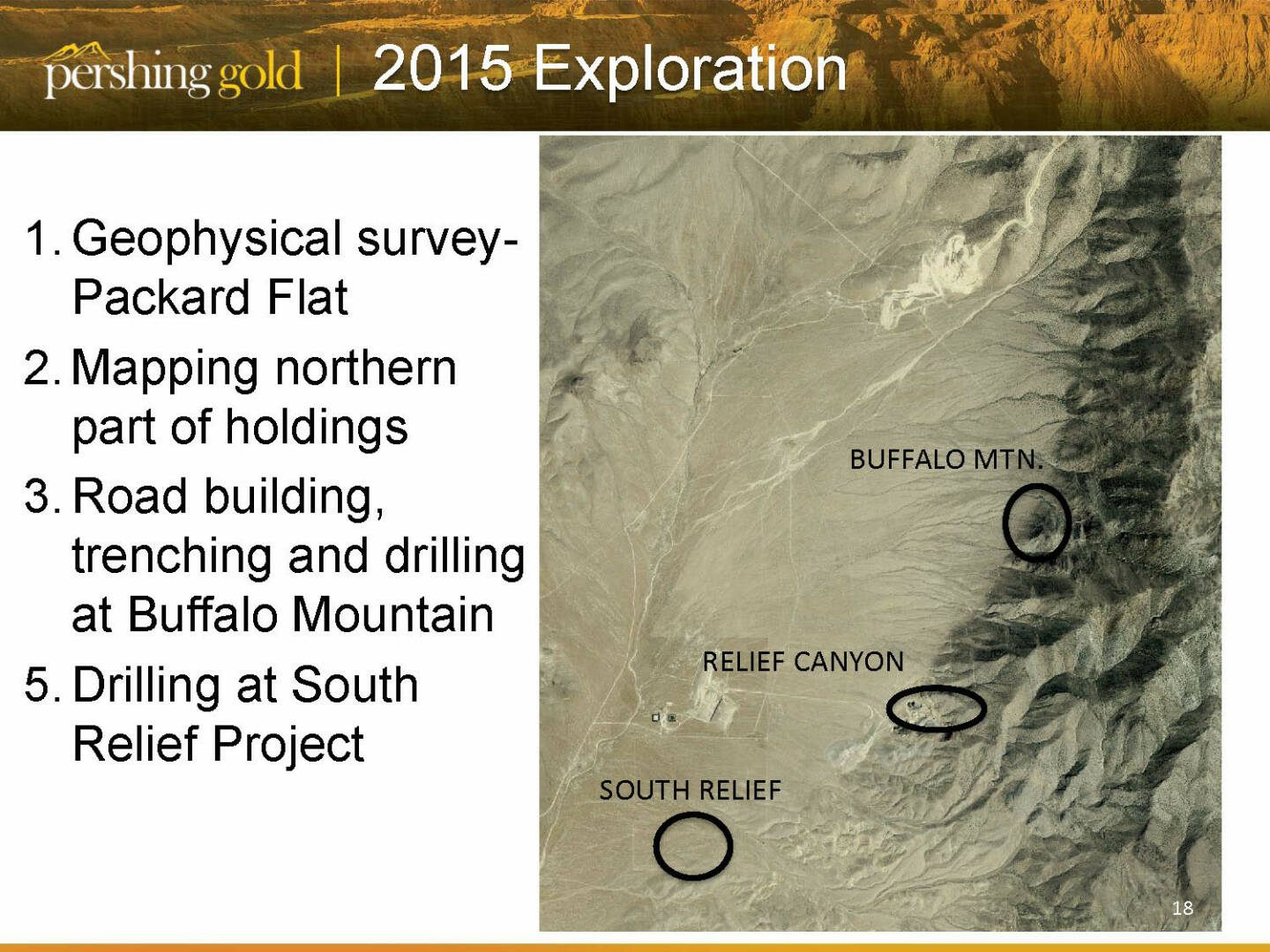 pershing gold | 2015 Exploration

1. Geophysical survey- Packard Flat
2. Mapping northern part of holdings
3. Road building, trenching and drilling at Buffalo Mountain
5. Drilling at South Relief Project

BUFFALO MTN.

RELIEF CANYON

SOUTH RELIEF

18